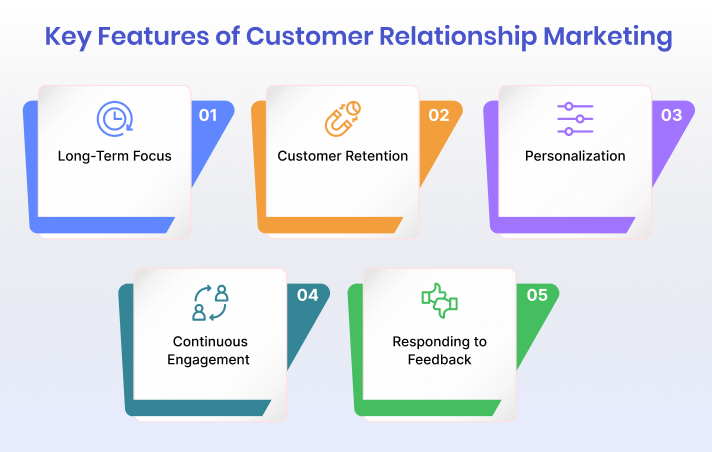 Key Features of Customer Relationship Marketing

01
Long-Term Focus

02
Customer Retention

03
Personalization

04
Continuous Engagement

05
Responding to Feedback